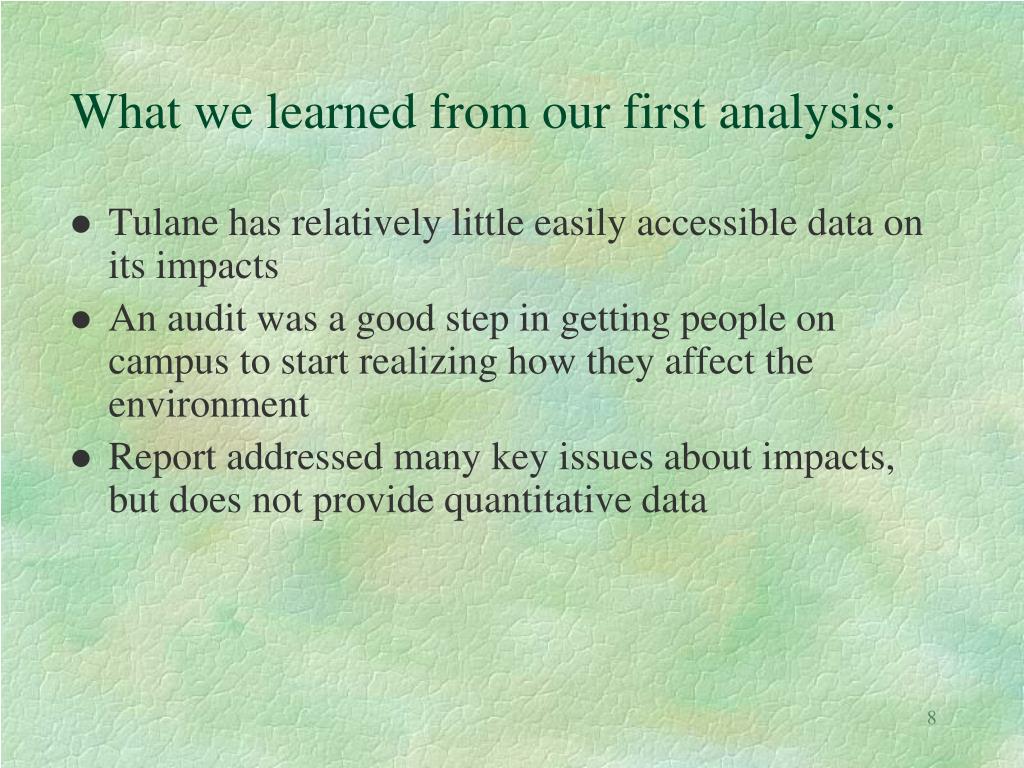 What we learned from our first analysis:

- Tulane has relatively little easily accessible data on its impacts
- An audit was a good step in getting people on campus to start realizing how they affect the environment
- Report addressed many key issues about impacts, but does not provide quantitative data

8